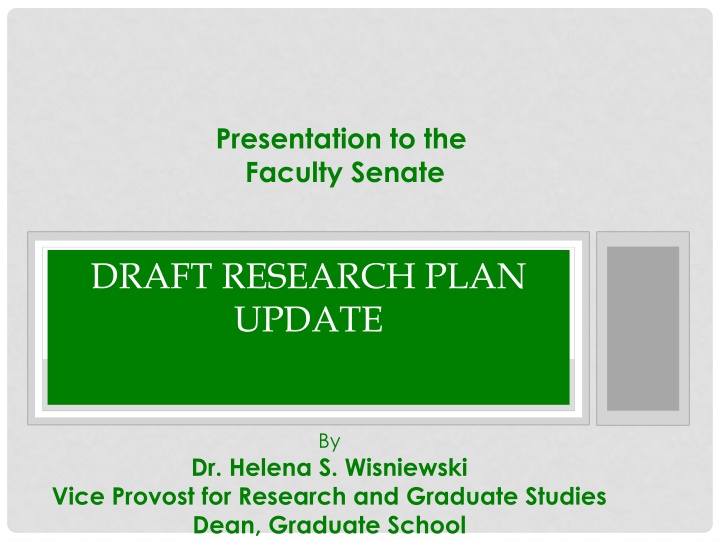 Presentation to the
Faculty Senate

DRAFT RESEARCH PLAN UPDATE

By
Dr. Helena S. Wisniewski
Vice Provost for Research and Graduate Studies
Dean, Graduate School